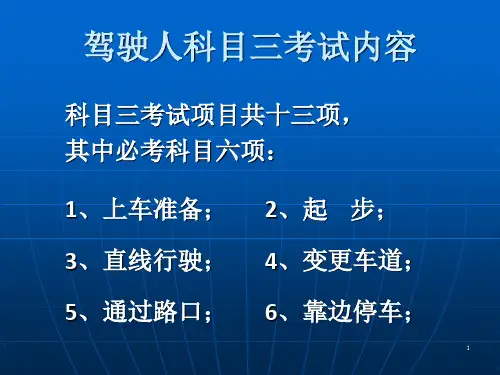 驾驶人科目三考试内容

科目三考试项目共十三项，
其中必考科目六项：

1、上车准备；
2、起 步；
3、直线行驶；
4、变更车道；
5、通过路口；
6、靠边停车；

1